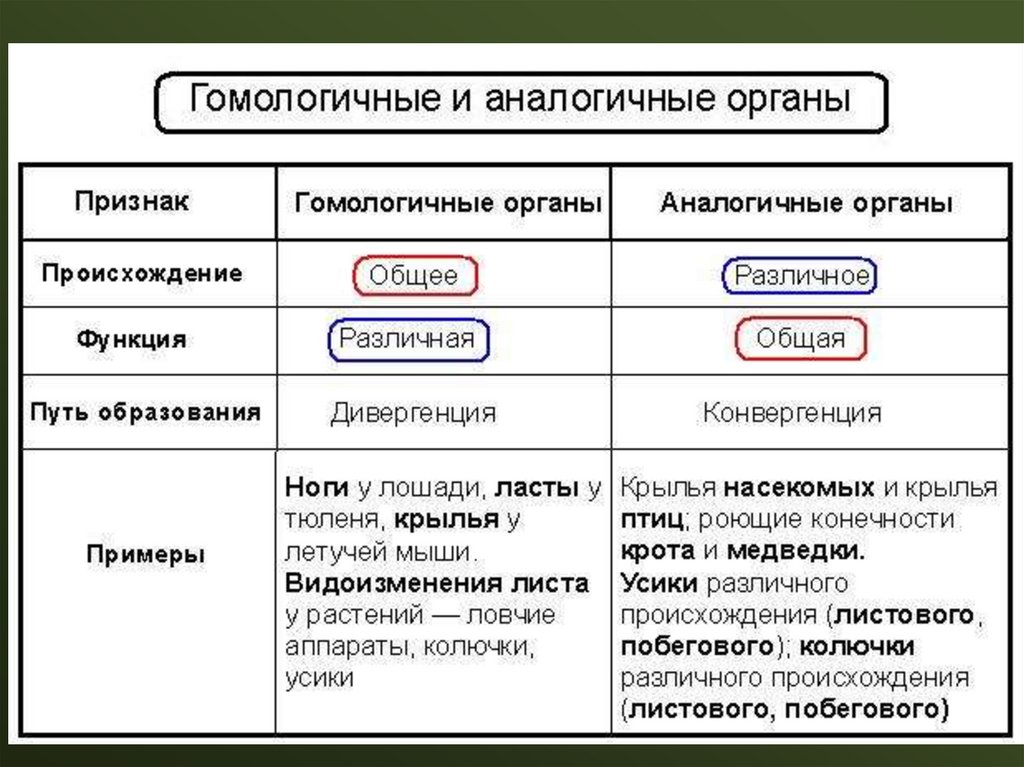 Гомологичные и аналогичные органы

| Признак | Гомологичные органы | Аналогичные органы |
|---|---|---|
| Происхождение | Общее | Различное |
| Функция | Различная | Общая |
| Путь образования | Дивергенция | Конвергенция |
| Примеры | Ноги у лошади, ласты у тюленя, крылья у летучей мыши. Видоизменения листа у растений — ловчие аппараты, колючки, усики | Крылья насекомых и крылья птиц; роющие конечности крота и медведки. Усики различного происхождения (листового, побегового); колючки различного происхождения (листового, побегового) |